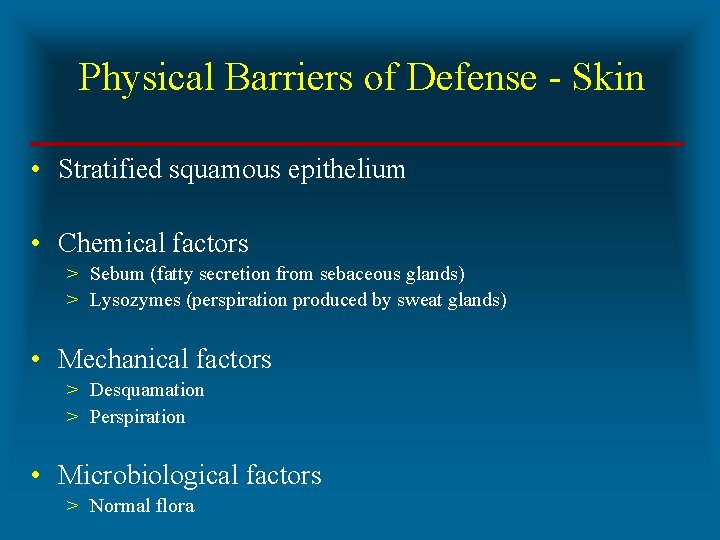 Physical Barriers of Defense - Skin

• Stratified squamous epithelium

• Chemical factors
> Sebum (fatty secretion from sebaceous glands)
> Lysozymes (perspiration produced by sweat glands)

• Mechanical factors
> Desquamation
> Perspiration

• Microbiological factors
> Normal flora